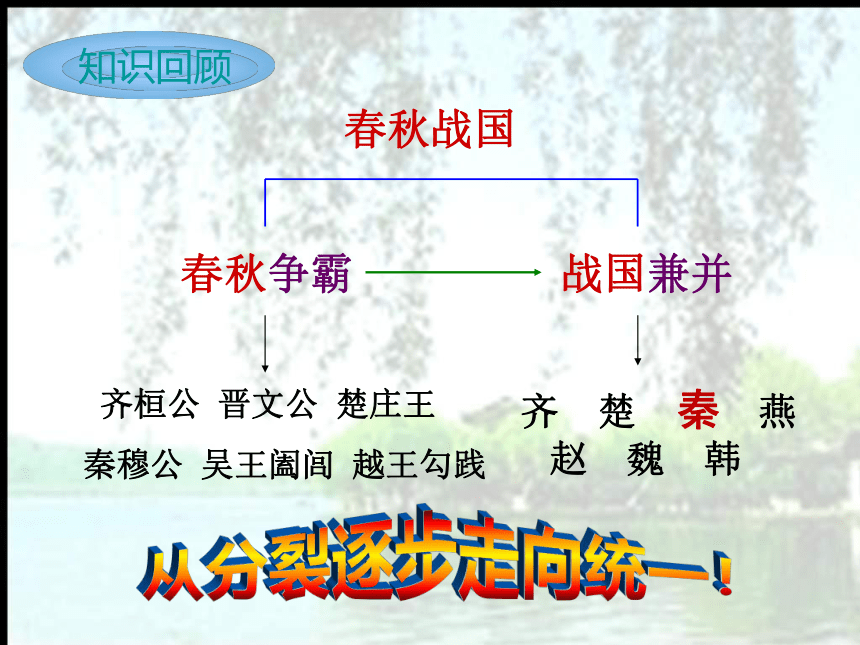 知识回顾

春秋战国

春秋争霸

战国兼并

齐桓公 晋文公 楚庄王

秦穆公 吴王阖闾 越王勾践

齐 楚 秦 燕

赵 魏 韩

从分裂逐步走向统一！